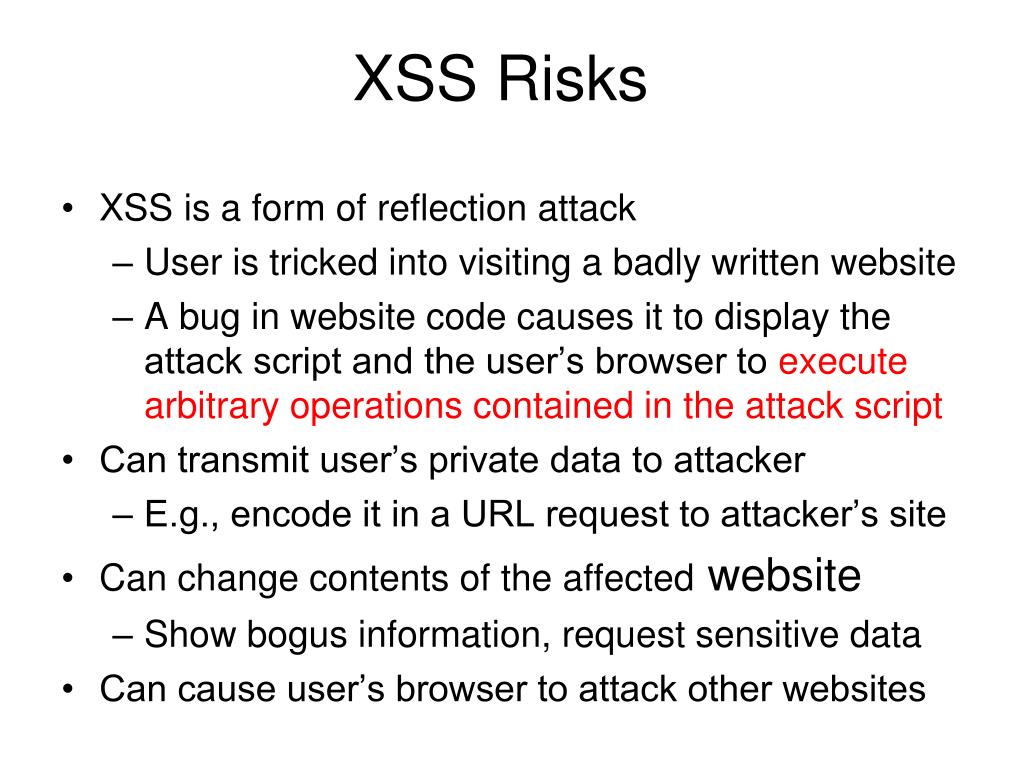 XSS Risks

• XSS is a form of reflection attack
– User is tricked into visiting a badly written website
– A bug in website code causes it to display the attack script and the user’s browser to execute arbitrary operations contained in the attack script
• Can transmit user’s private data to attacker
– E.g., encode it in a URL request to attacker’s site
• Can change contents of the affected website
– Show bogus information, request sensitive data
• Can cause user’s browser to attack other websites